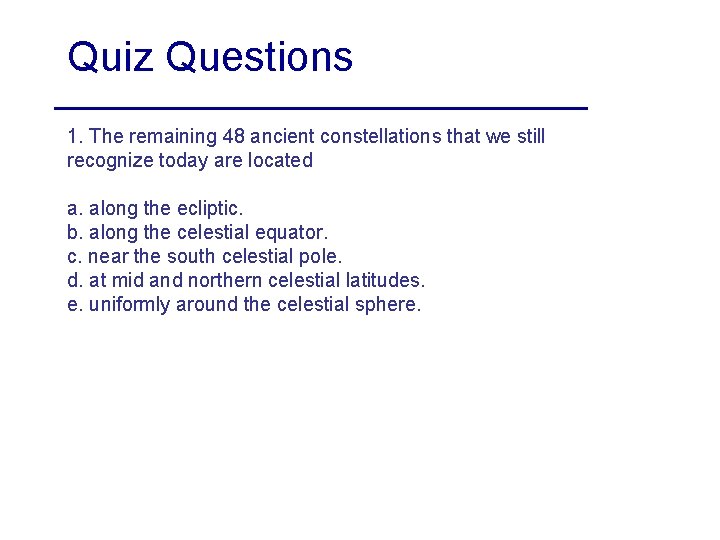 Quiz Questions

1. The remaining 48 ancient constellations that we still recognize today are located

a. along the ecliptic.
b. along the celestial equator.
c. near the south celestial pole.
d. at mid and northern celestial latitudes.
e. uniformly around the celestial sphere.